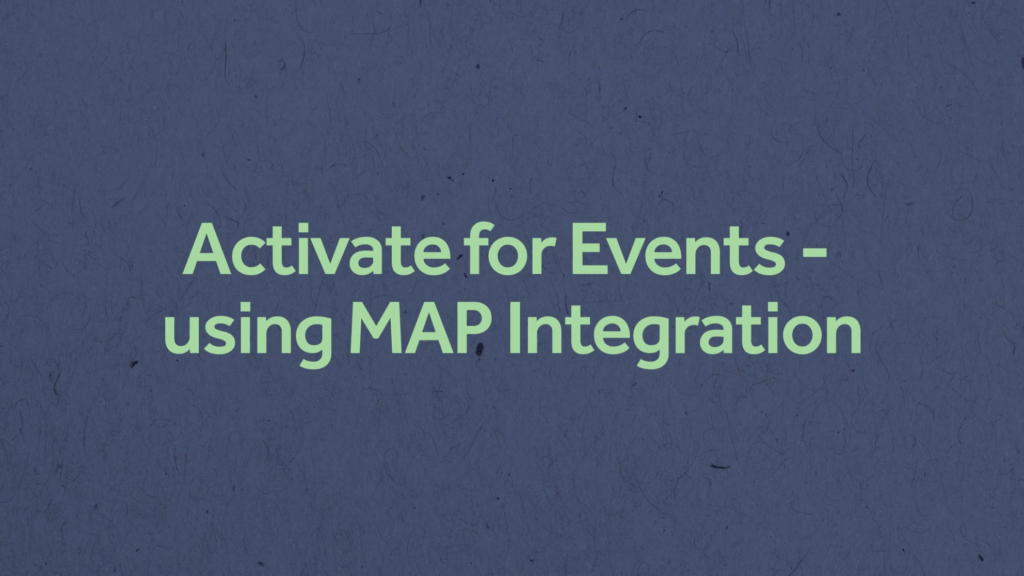 Activate for Events - using MAP Integration